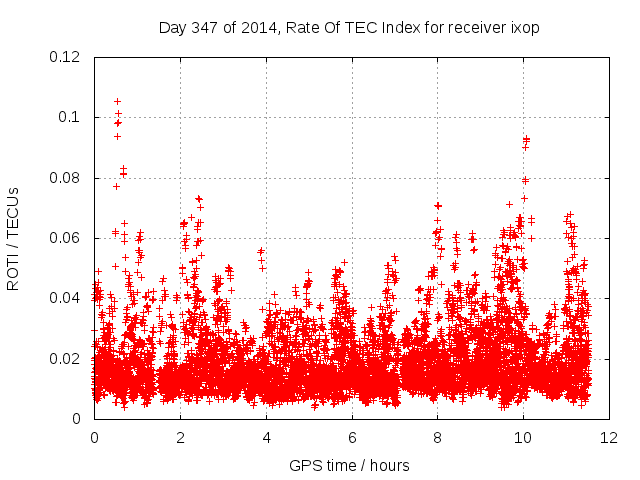 Day 347 of 2014, Rate Of TEC Index for receiver ixop

ROTI / TECUs

0.12
0.1
0.08
0.06
0.04
0.02
0

0
2
4
6
8
10
12

GPS time / hours